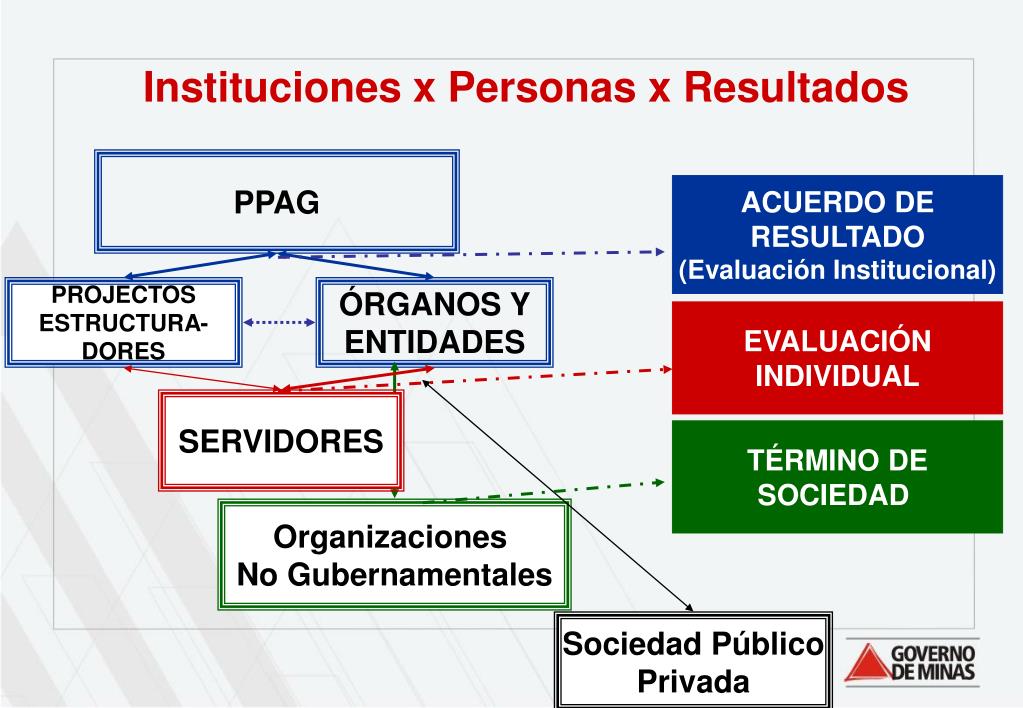 Instituciones x Personas x Resultados

PPAG

PROJECTOS ESTRUCTURADORES

ÓRGANOS Y ENTIDADES

SERVIDORES

Organizaciones No Gubernamentales

Sociedad Público Privada

ACUERDO DE RESULTADO (Evaluación Institucional)

EVALUACIÓN INDIVIDUAL

TÉRMINO DE SOCIEDAD

GOVERNO DE MINAS